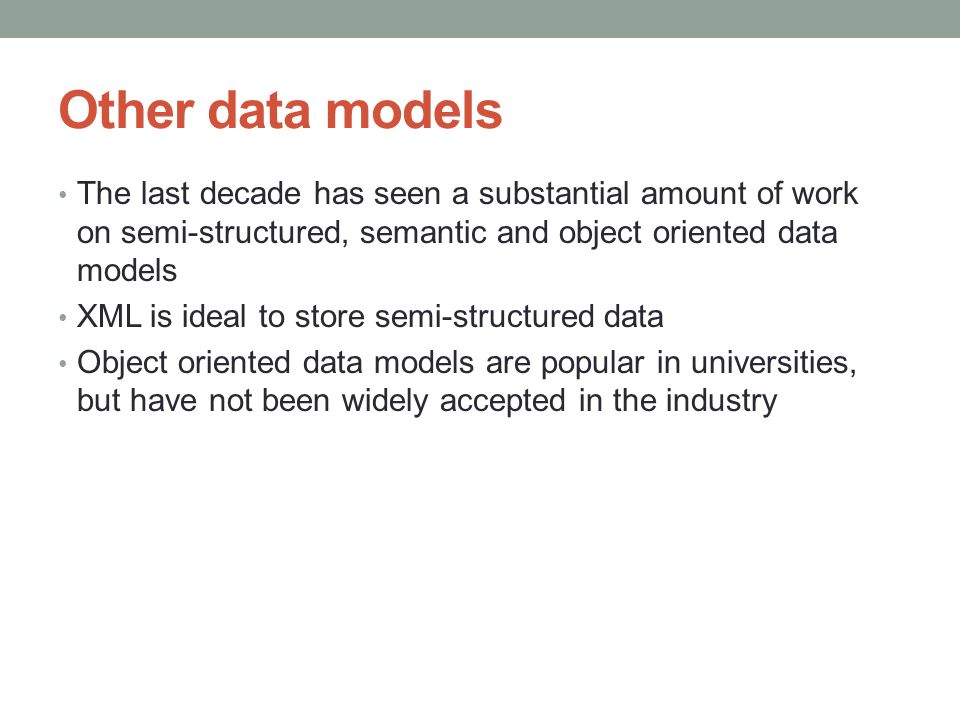 Other data models

• The last decade has seen a substantial amount of work on semi-structured, semantic and object oriented data models
• XML is ideal to store semi-structured data
• Object oriented data models are popular in universities, but have not been widely accepted in the industry